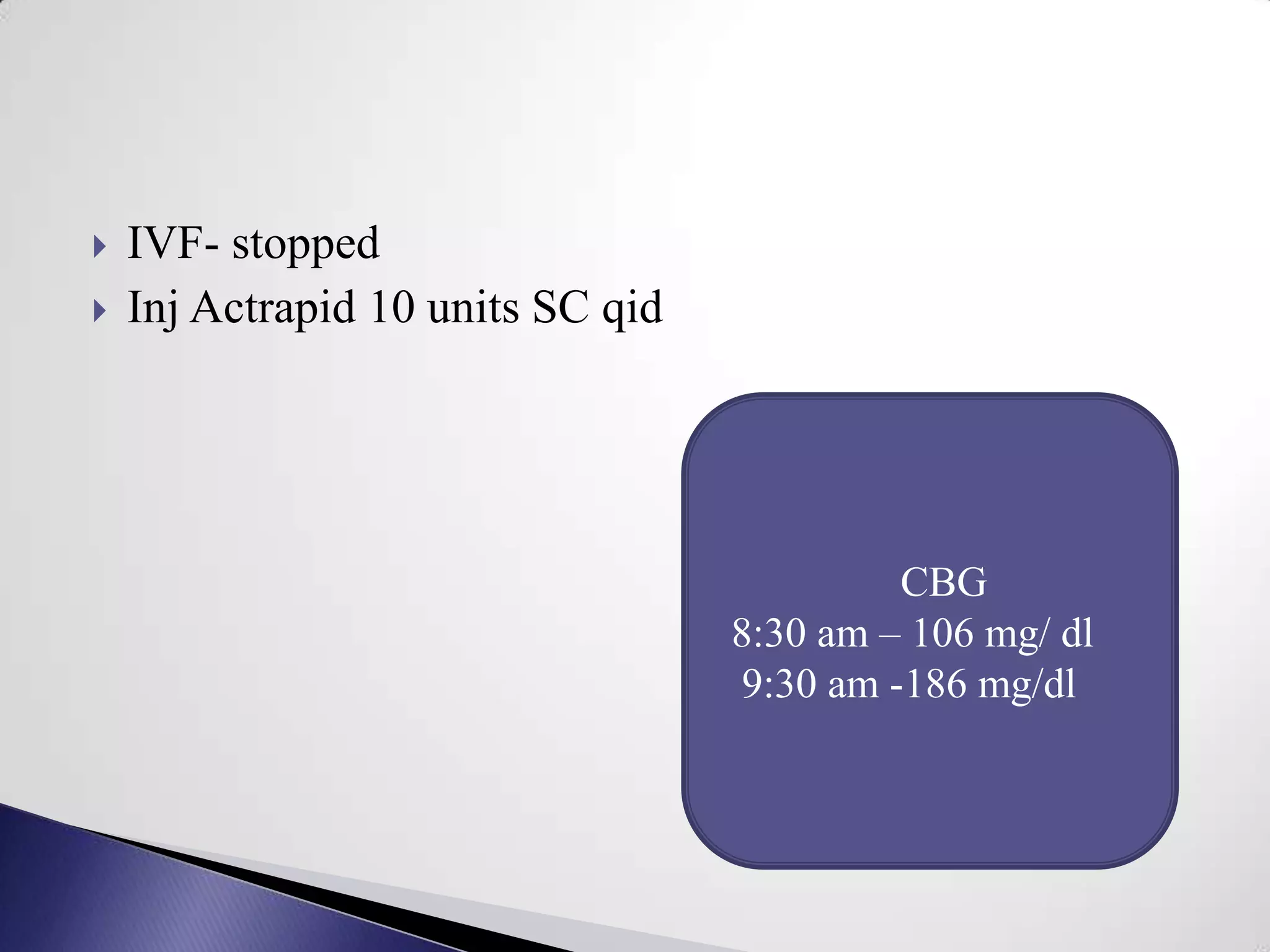 IVF- stopped
Inj Actrapid 10 units SC qid

CBG
8:30 am – 106 mg/ dl
9:30 am -186 mg/dl